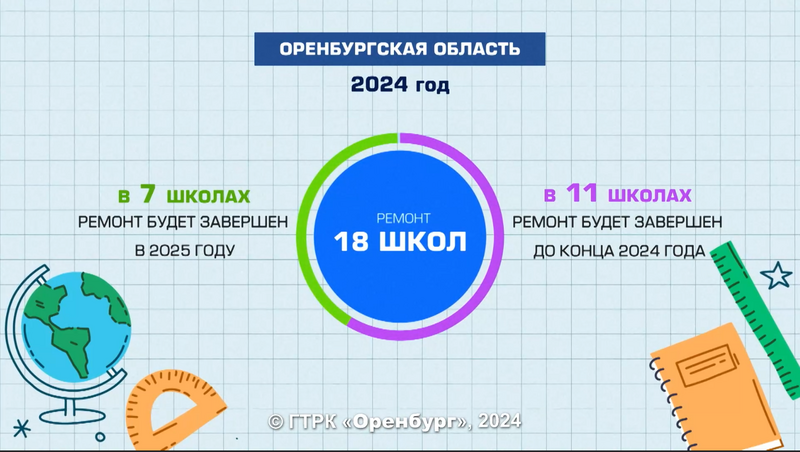 ОРЕНБУРГСКАЯ ОБЛАСТЬ

2024 год

в 7 школах
РЕМОНТ БУДЕТ ЗАВЕРШЕН
В 2025 ГОДУ

РЕМОНТ
18 ШКОЛ

в 11 школах
РЕМОНТ БУДЕТ ЗАВЕРШЕН
ДО КОНЦА 2024 ГОДА

© ГТРК «Оренбург», 2024